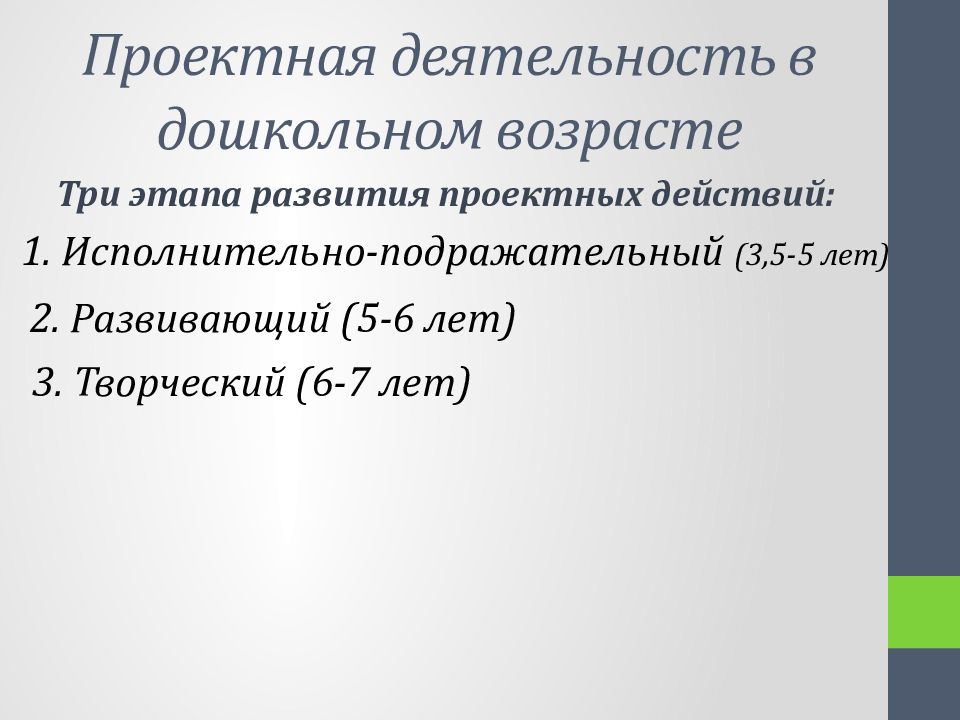 Проектная деятельность в дошкольном возрасте

Три этапа развития проектных действий:

1. Исполнительно-подражательный (3,5-5 лет)

2. Развивающий (5-6 лет)

3. Творческий (6-7 лет)